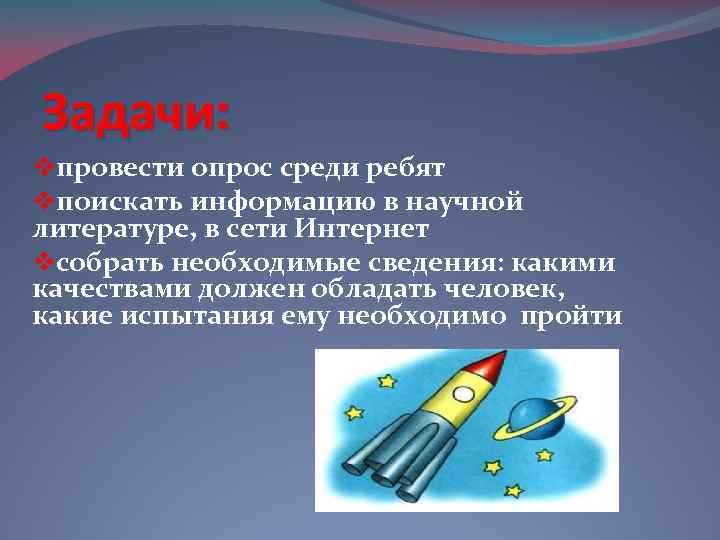 Задачи:

❖провести опрос среди ребят

❖поискать информацию в научной литературе, в сети Интернет

❖собрать необходимые сведения: какими качествами должен обладать человек, какие испытания ему необходимо пройти